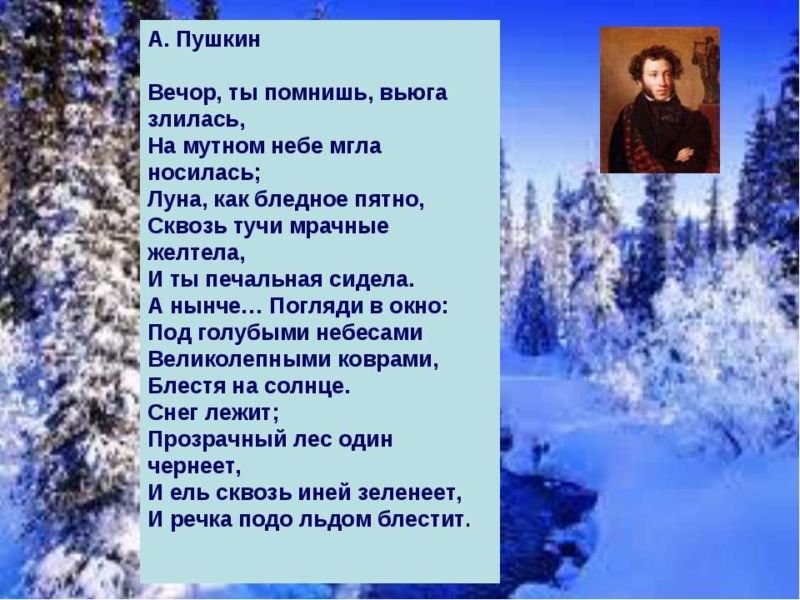 А. Пушкин

Вечор, ты помнишь, вьюга злилась,
На мутном небе мгла носилась;
Луна, как бледное пятно,
Сквозь тучи мрачные желтела,
И ты печальная сидела.
А нынче… Погляди в окно:
Под голубыми небесами
Великолепными коврами,
Блестя на солнце.
Снег лежит;
Прозрачный лес один чернеет,
И ель сквозь иней зеленеет,
И речка подо льдом блестит.